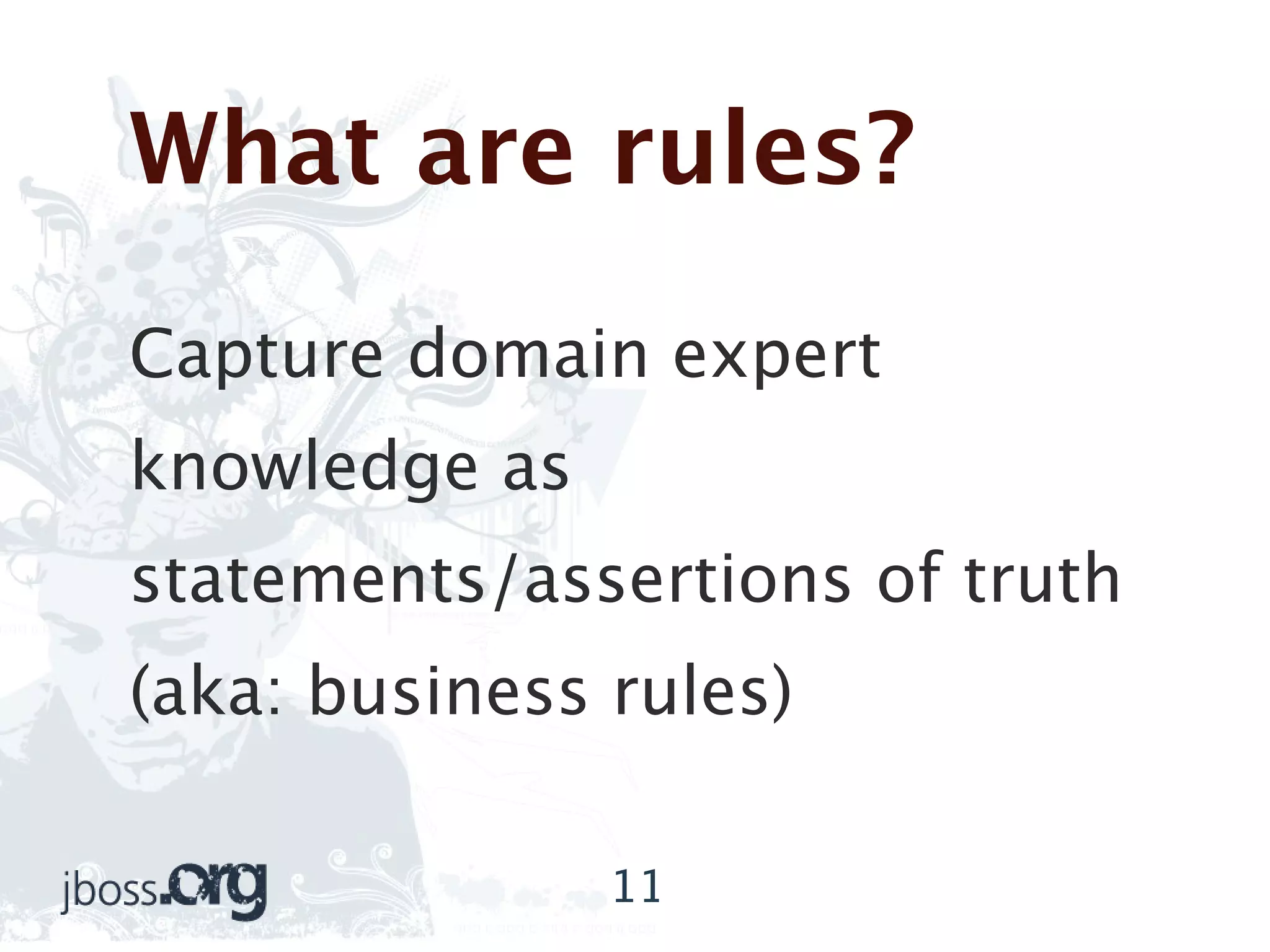 What are rules?

Capture domain expert knowledge as statements/assertions of truth (aka: business rules)

jboss.org

11